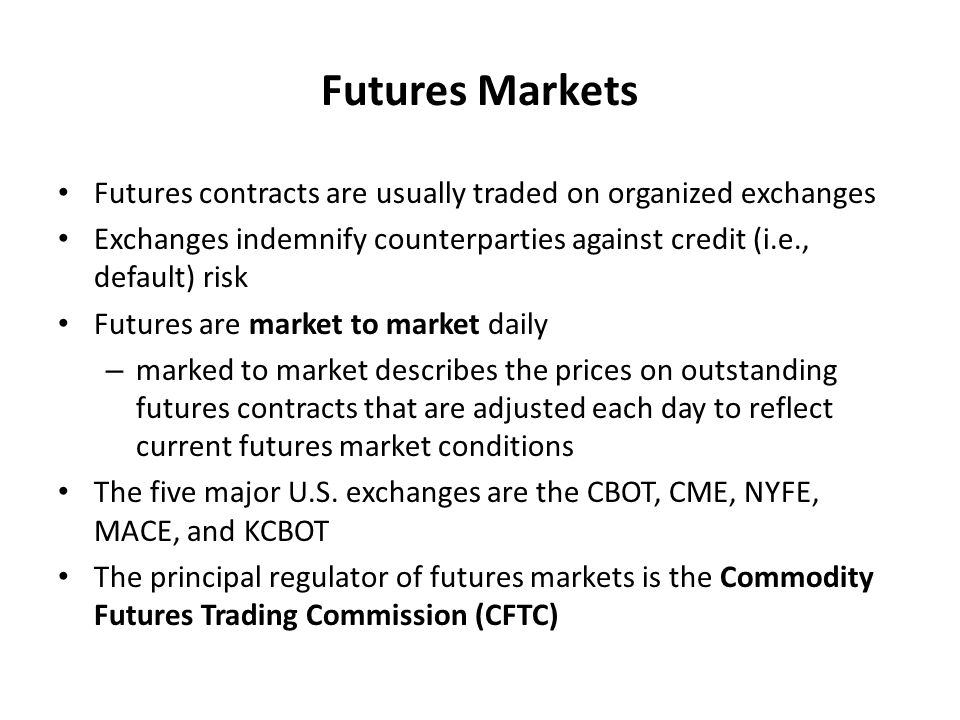 Futures Markets

• Futures contracts are usually traded on organized exchanges
• Exchanges indemnify counterparties against credit (i.e., default) risk
• Futures are market to market daily
  – marked to market describes the prices on outstanding futures contracts that are adjusted each day to reflect current futures market conditions
• The five major U.S. exchanges are the CBOT, CME, NYFE, MACE, and KCBOT
• The principal regulator of futures markets is the Commodity Futures Trading Commission (CFTC)